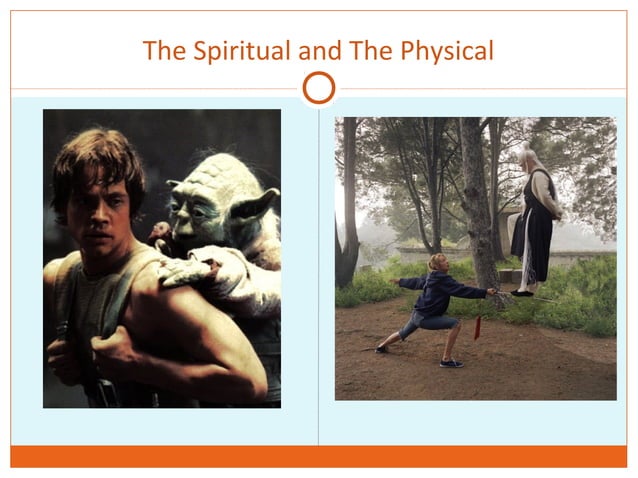 The Spiritual and The Physical